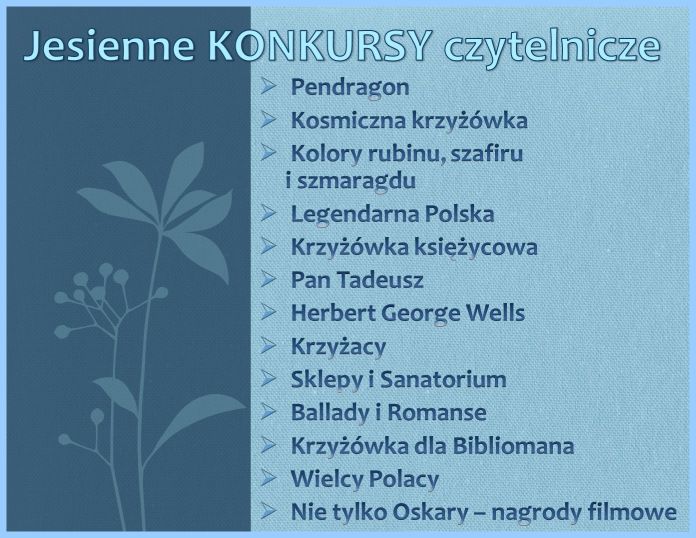 Jesienne KONKURSY czytelnicze

➢ Pendragon
➢ Kosmiczna krzyżówka
➢ Kolory rubinu, szafiru i szmaragdu
➢ Legendarna Polska
➢ Krzyżówka księżycowa
➢ Pan Tadeusz
➢ Herbert George Wells
➢ Krzyżacy
➢ Sklepy i Sanatorium
➢ Ballady i Romanse
➢ Krzyżówka dla Bibliomana
➢ Wielcy Polacy
➢ Nie tylko Oskary – nagrody filmowe